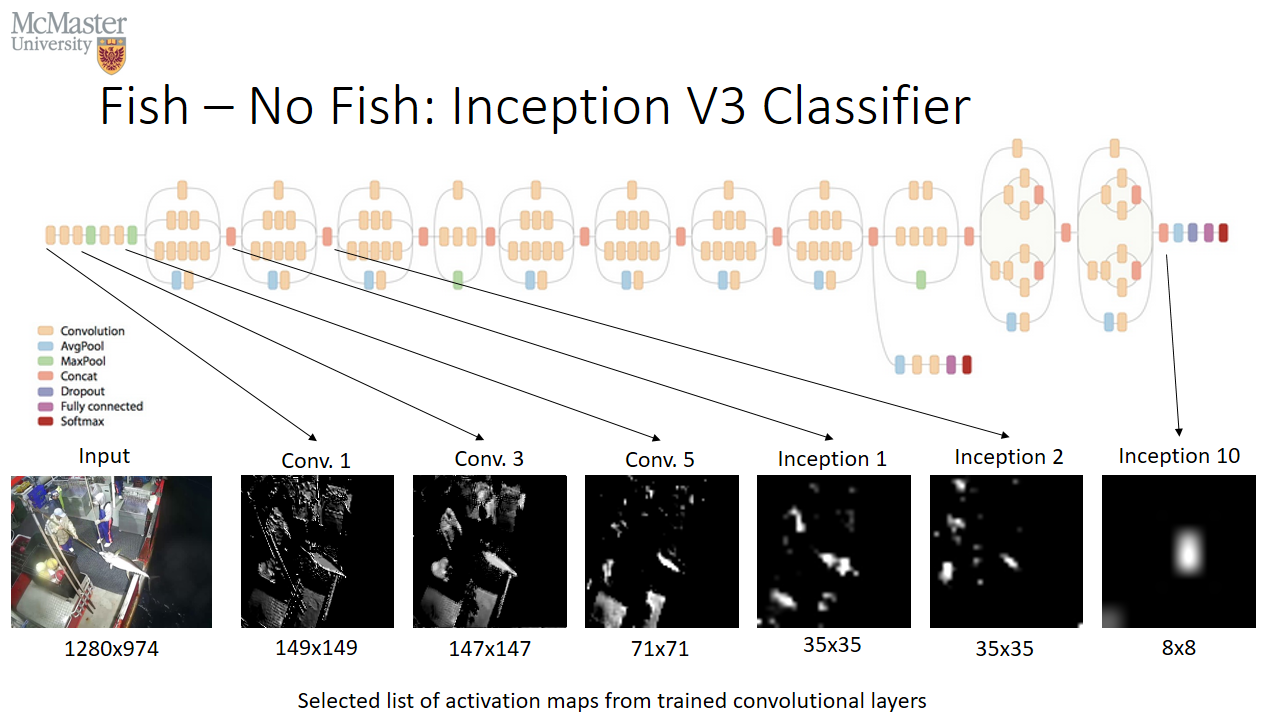 McMaster University

Fish – No Fish: Inception V3 Classifier

Convolution
AvgPool
MaxPool
Concat
Dropout
Fully connected
Softmax

Input
Conv. 1
Conv. 3
Conv. 5
Inception 1
Inception 2
Inception 10

1280x974
149x149
147x147
71x71
35x35
35x35
8x8

Selected list of activation maps from trained convolutional layers